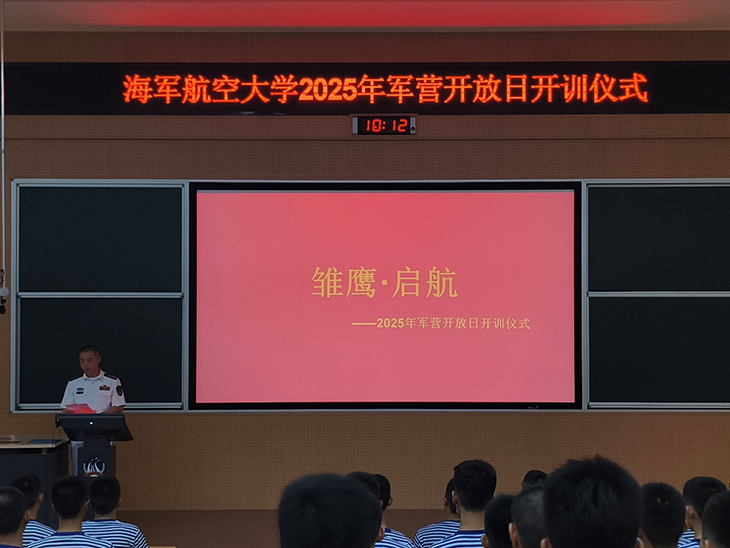 海军航空大学2025年军营开放日开训仪式

10:12

雏鹰·启航

——2025年军营开放日开训仪式